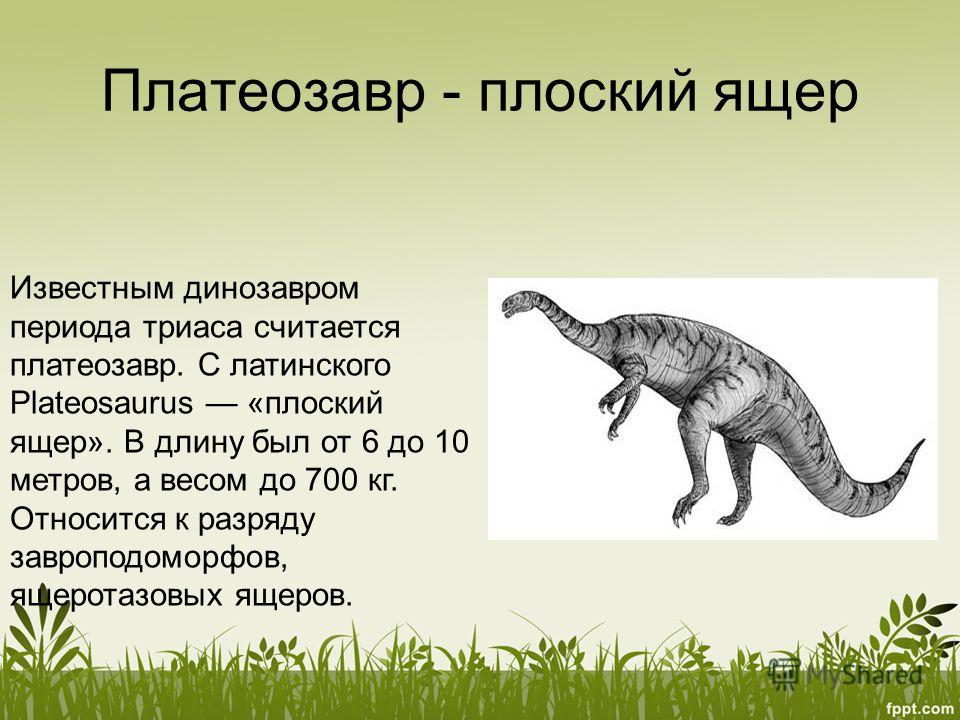 Платеозавр - плоский ящер

Известным динозавром периода триаса считается платеозавр. С латинского Plateosaurus — «плоский ящер». В длину был от 6 до 10 метров, а весом до 700 кг. Относится к разряду завроподоморфов, ящеротазовых ящеров.

MyShared

fppt.com